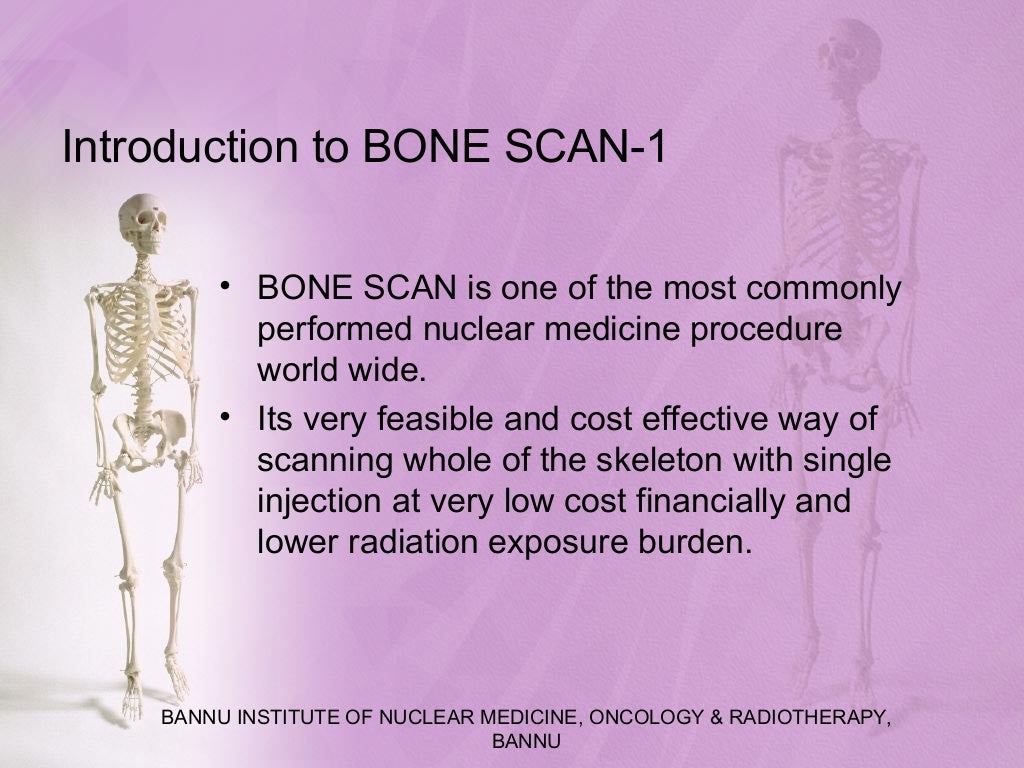 Introduction to BONE SCAN-1

• BONE SCAN is one of the most commonly performed nuclear medicine procedure world wide.

• Its very feasible and cost effective way of scanning whole of the skeleton with single injection at very low cost financially and lower radiation exposure burden.

BANNU INSTITUTE OF NUCLEAR MEDICINE, ONCOLOGY & RADIOTHERAPY, BANNU